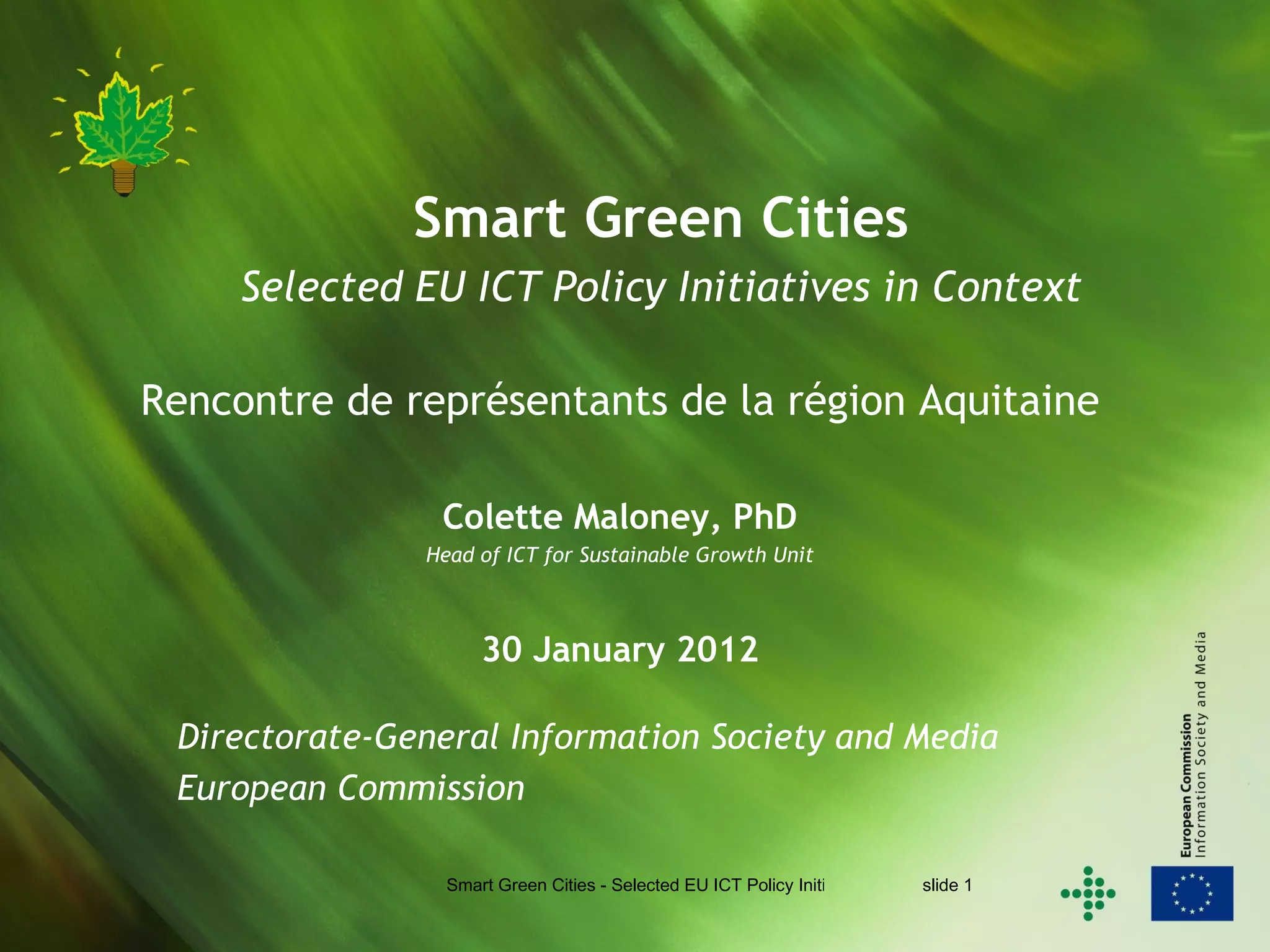 Smart Green Cities

Selected EU ICT Policy Initiatives in Context

Rencontre de représentants de la région Aquitaine

Colette Maloney, PhD

Head of ICT for Sustainable Growth Unit

30 January 2012

Directorate-General Information Society and Media
European Commission

Smart Green Cities - Selected EU ICT Policy Initi

slide 1

European Commission
Information Society and Media